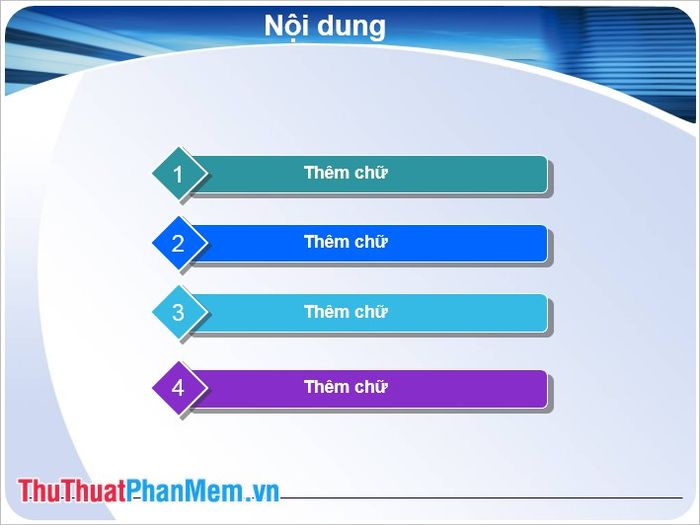 Nội dung

1 Thêm chữ

2 Thêm chữ

3 Thêm chữ

4 Thêm chữ

ThuThuatPhanMem.vn